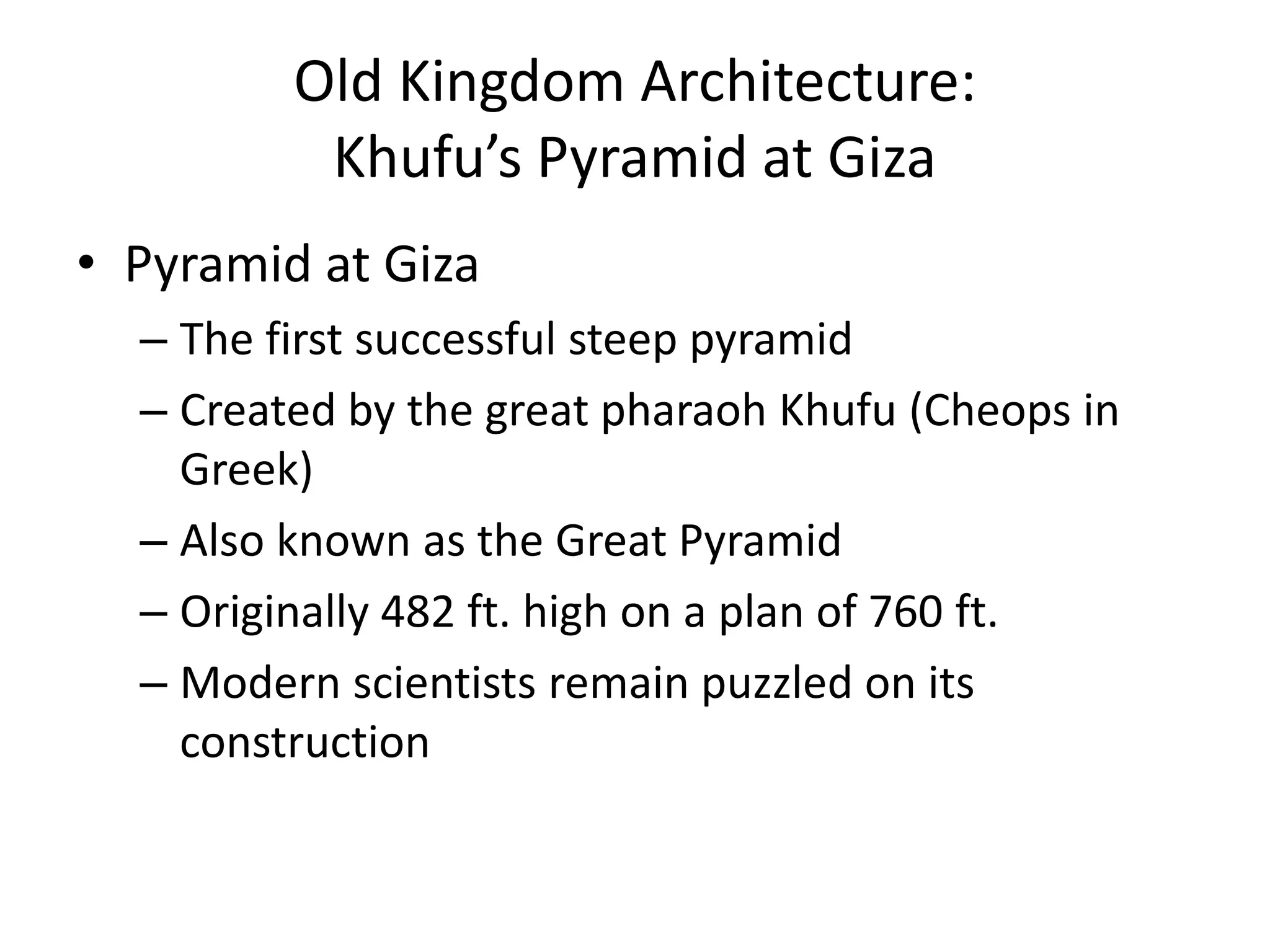 Old Kingdom Architecture:
Khufu’s Pyramid at Giza

• Pyramid at Giza
– The first successful steep pyramid
– Created by the great pharaoh Khufu (Cheops in Greek)
– Also known as the Great Pyramid
– Originally 482 ft. high on a plan of 760 ft.
– Modern scientists remain puzzled on its construction